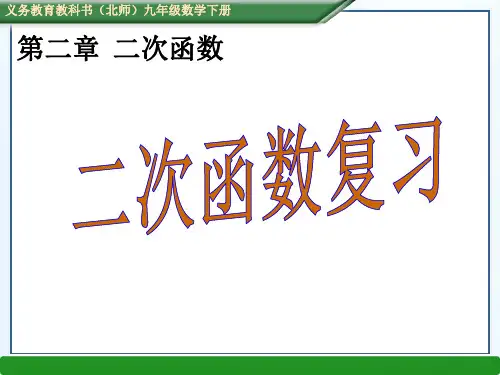 义务教育教科书（北师）九年级数学下册

第二章 二次函数

二次函数复习